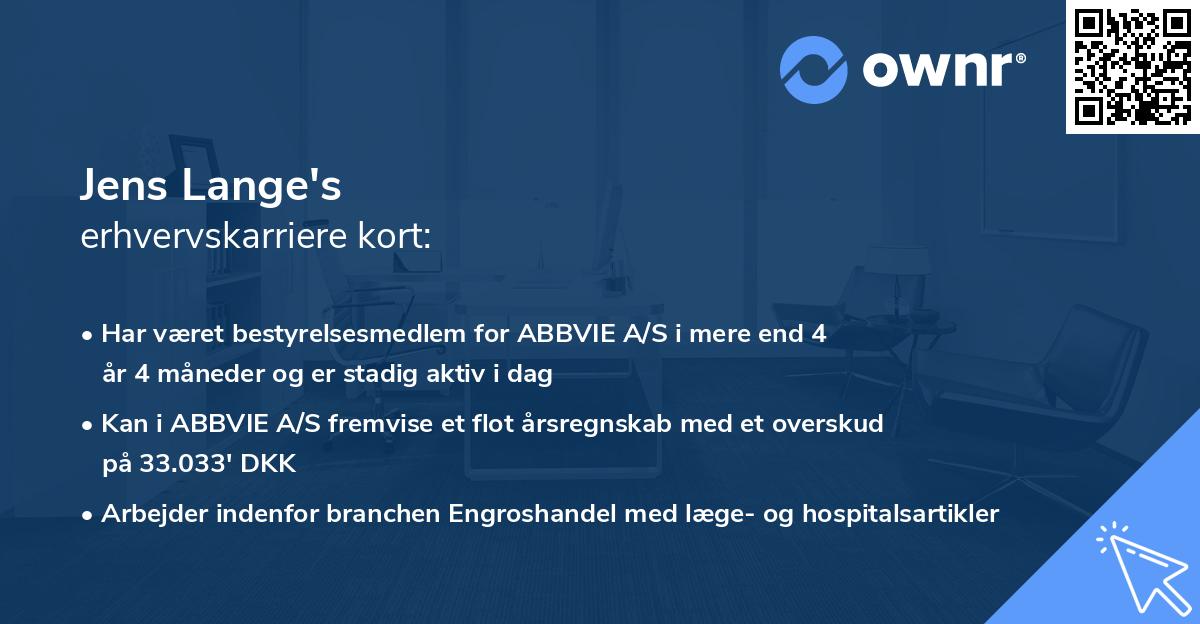 ownr®

Jens Lange's
erhvervskarriere kort:

• Har været bestyrelsesmedlem for ABBVIE A/S i mere end 4 år 4 måneder og er stadig aktiv i dag

• Kan i ABBVIE A/S fremvise et flot årsregnskab med et overskud på 33.033' DKK

• Arbejder indenfor branchen Engroshandel med læge- og hospitalsartikler